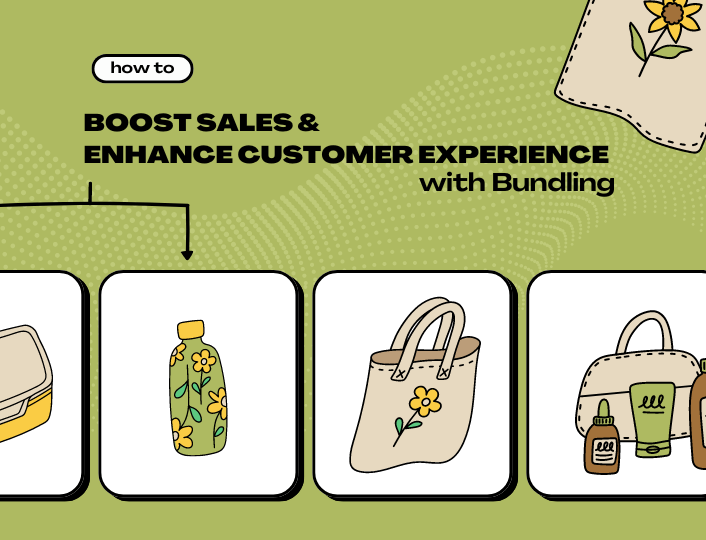 how to

BOOST SALES &
ENHANCE CUSTOMER EXPERIENCE
with Bundling